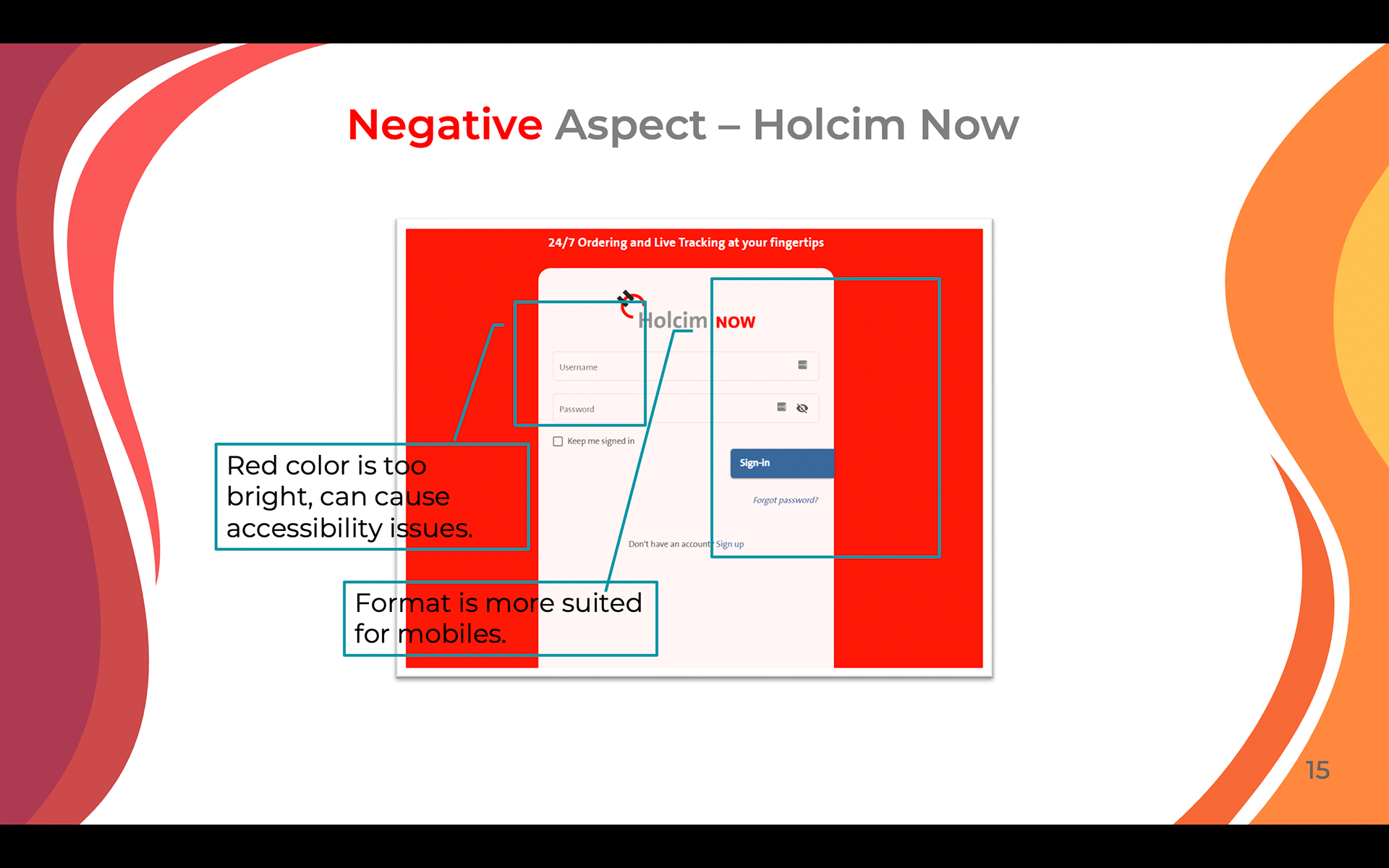 Negative Aspect – Holcim Now

24/7 Ordering and Live Tracking at your fingertips

Holcim NOW

Username

Password

Keep me signed in

Sign-in

Forgot password?

Don't have an account? Sign up

Red color is too bright, can cause accessibility issues.

Format is more suited for mobiles.

15